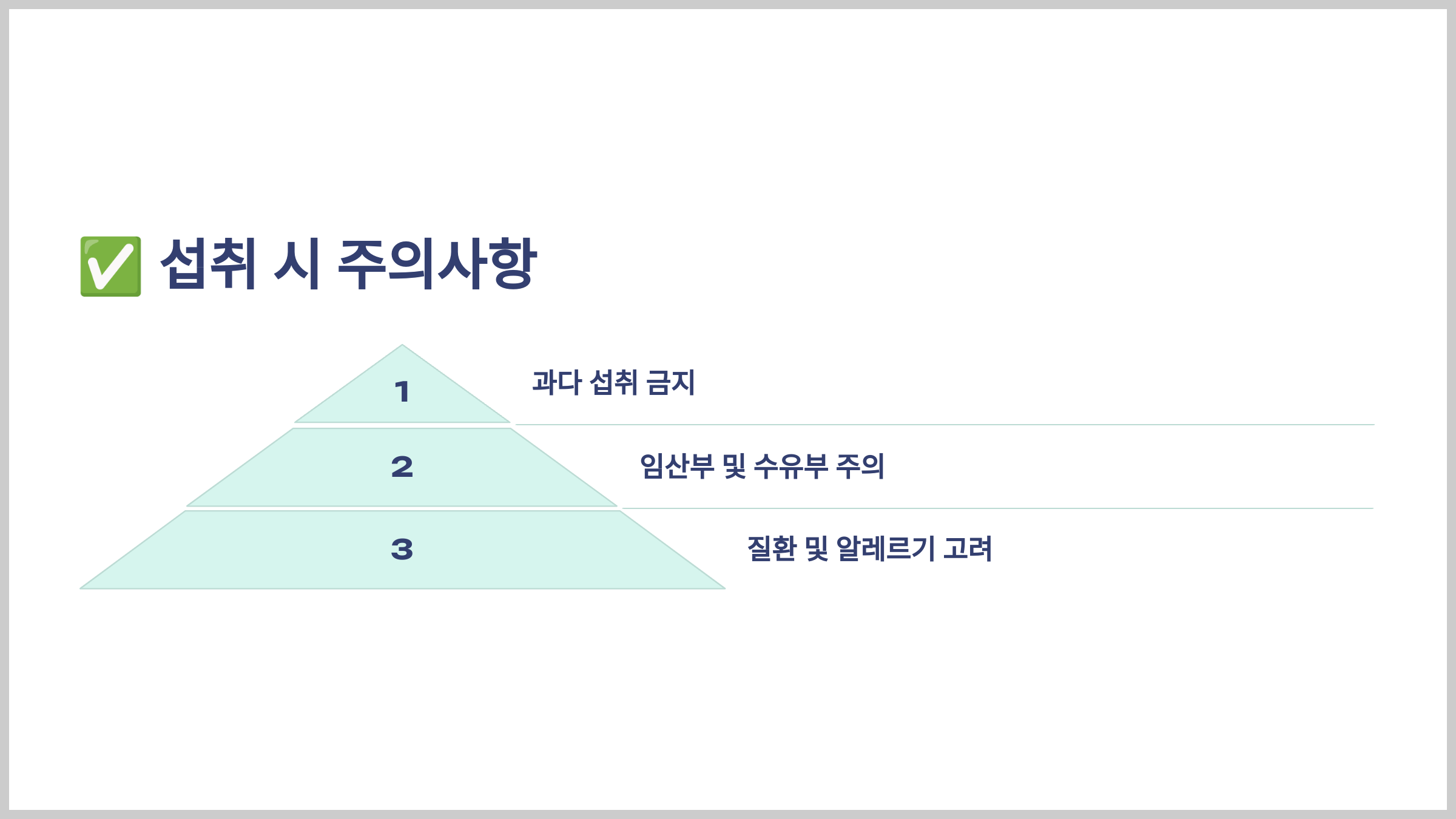 ✅ 섭취 시 주의사항

1

과다 섭취 금지

2

임산부 및 수유부 주의

3

질환 및 알레르기 고려